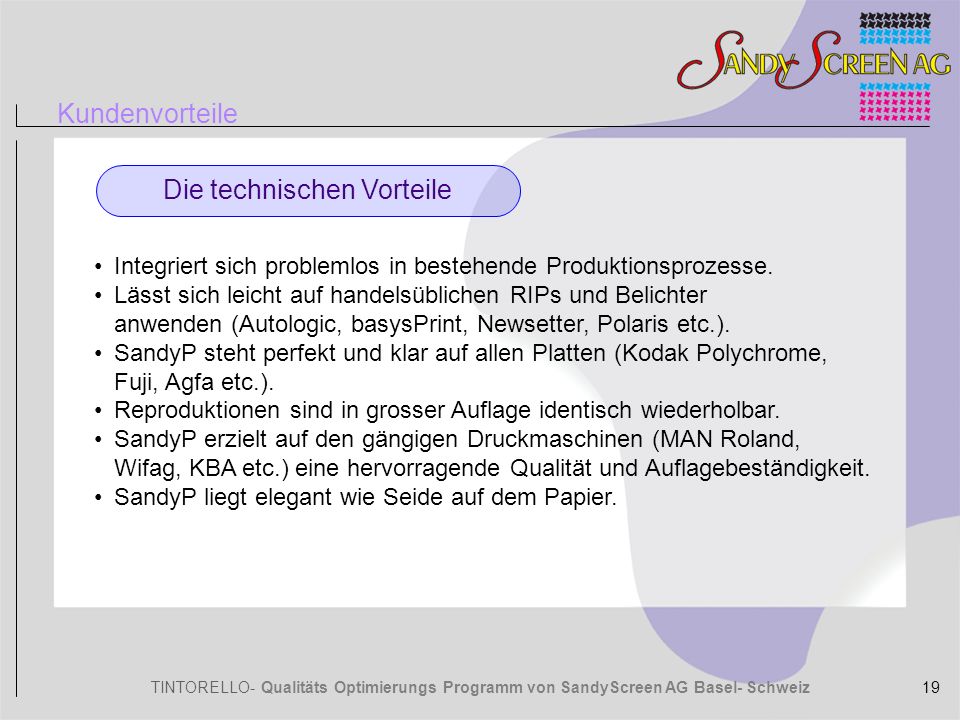 SANDY SCREEN AG

Kundenvorteile

Die technischen Vorteile

• Integriert sich problemlos in bestehende Produktionsprozesse.
• Lässt sich leicht auf handelsüblichen RIPs und Belichter anwenden (Autologic, basysPrint, Newsetter, Polaris etc.).
• SandyP steht perfekt und klar auf allen Platten (Kodak Polychrome, Fuji, Agfa etc.).
• Reproduktionen sind in grosser Auflage identisch wiederholbar.
• SandyP erzielt auf den gängigen Druckmaschinen (MAN Roland, Wifag, KBA etc.) eine hervorragende Qualität und Auflagebeständigkeit.
• SandyP liegt elegant wie Seide auf dem Papier.

TINTORELLO- Qualitäts Optimierungs Programm von SandyScreen AG Basel- Schweiz

19